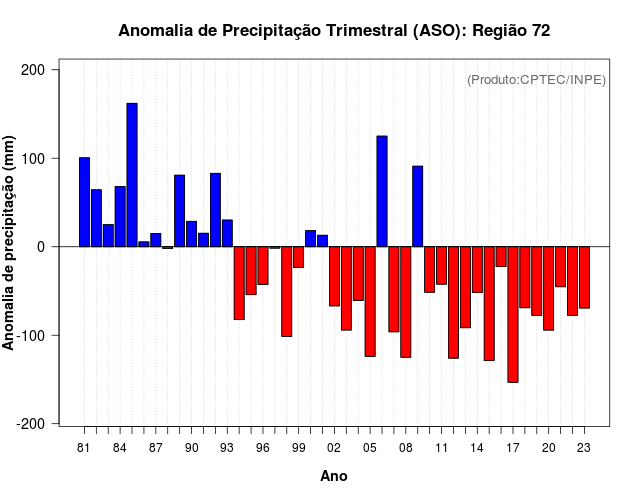 Anomalia de Precipitação Trimestral (ASO): Região 72

(Produto:CPTEC/INPE)

Anomalia de precipitação (mm)

200
100
0
-100
-200

81 84 87 90 93 96 99 02 05 08 11 14 17 20 23

Ano